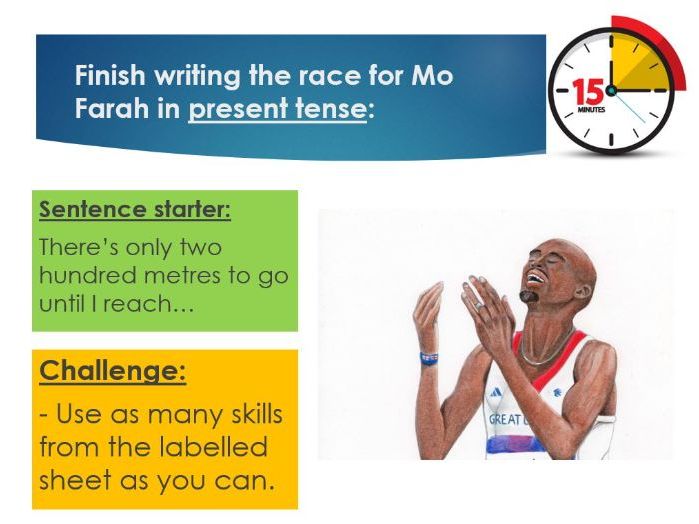 Finish writing the race for Mo Farah in present tense:

15 MINUTES

Sentence starter:

There's only two hundred metres to go until I reach…

Challenge:

- Use as many skills from the labelled sheet as you can.

GREAT